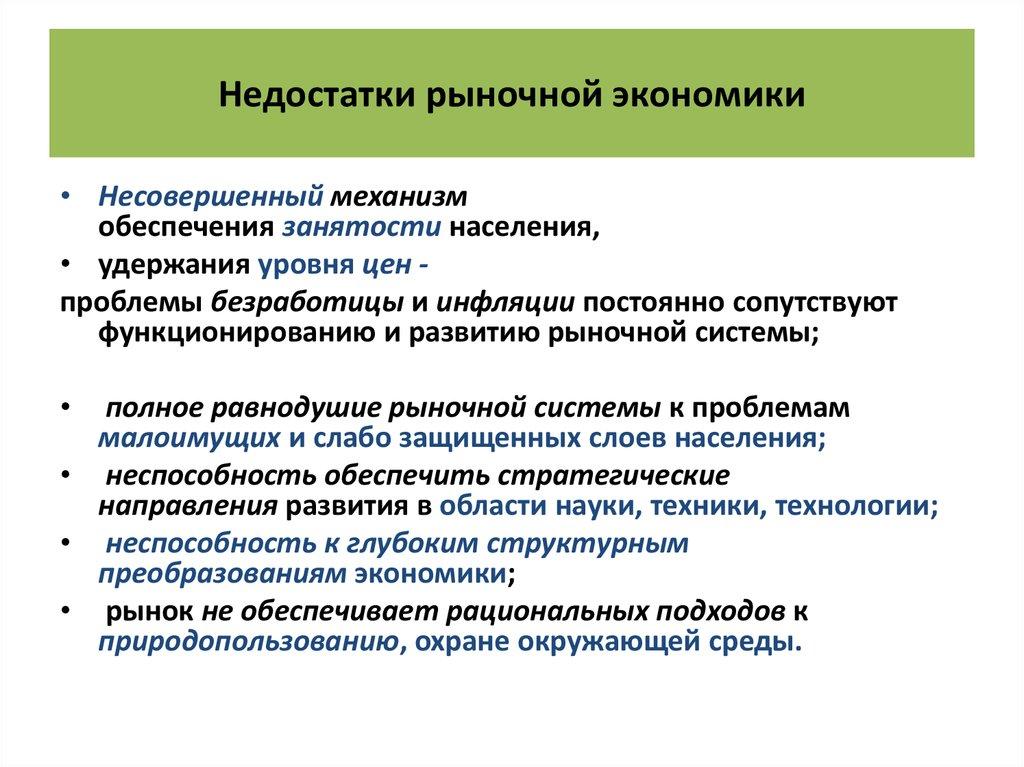 Недостатки рыночной экономики

• Несовершенный механизм обеспечения занятости населения,
• удержания уровня цен -
проблемы безработицы и инфляции постоянно сопутствуют функционированию и развитию рыночной системы;

• полное равнодушие рыночной системы к проблемам малоимущих и слабо защищенных слоев населения;
• неспособность обеспечить стратегические направления развития в области науки, техники, технологии;
• неспособность к глубоким структурным преобразованиям экономики;
• рынок не обеспечивает рациональных подходов к природопользованию, охране окружающей среды.